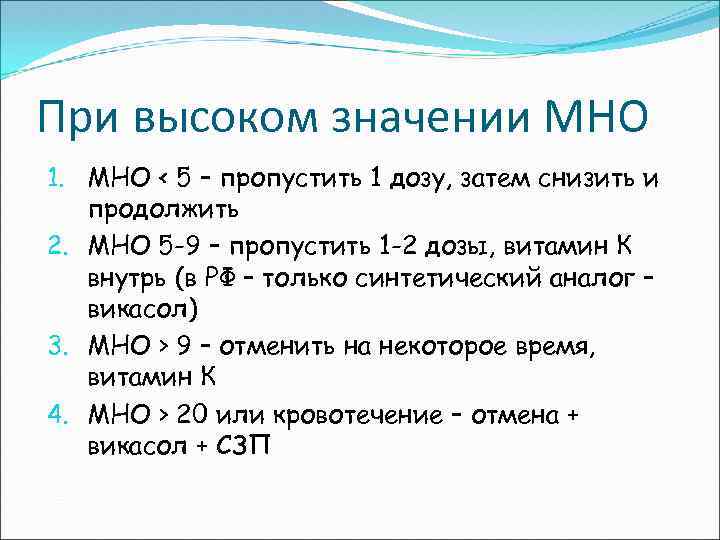 При высоком значении МНО

1. МНО < 5 – пропустить 1 дозу, затем снизить и продолжить
2. МНО 5-9 – пропустить 1-2 дозы, витамин К внутрь (в РФ – только синтетический аналог – викасол)
3. МНО > 9 – отменить на некоторое время, витамин К
4. МНО > 20 или кровотечение – отмена + викасол + СЗП